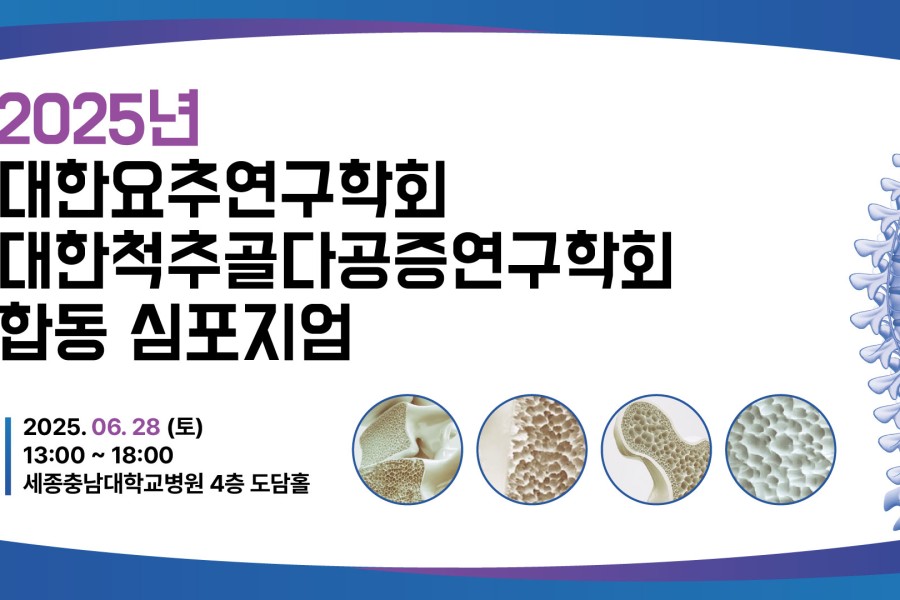 2025년
대한요추연구학회
대한척추골다공증연구학회
합동 심포지엄

2025. 06. 28 (토)
13:00 ~ 18:00
세종충남대학교병원 4층 도담홀